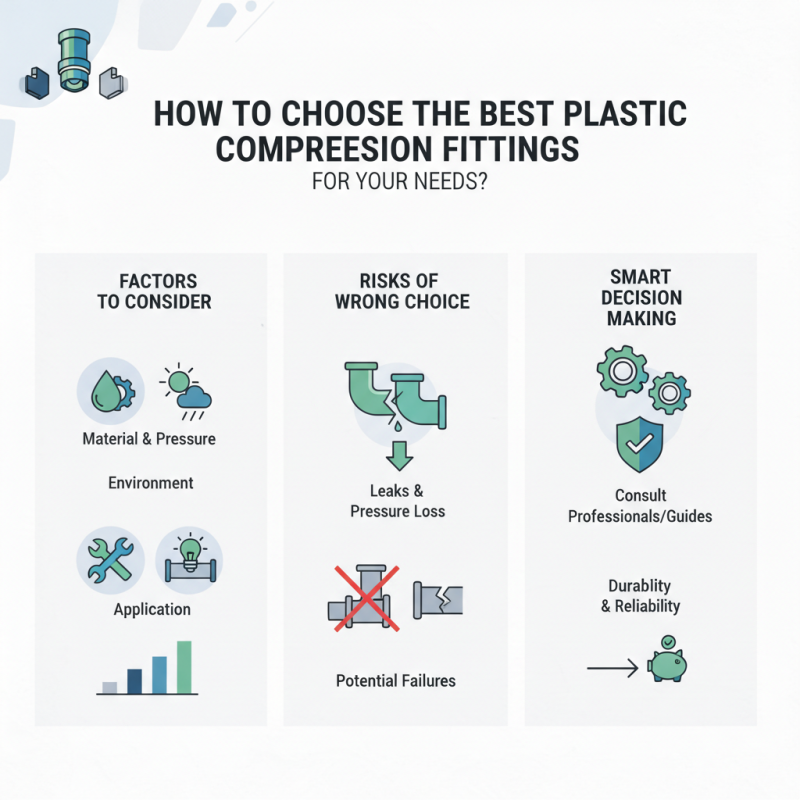 HOW TO CHOOSE THE BEST PLASTIC COMPREESION FITTINGS
FOR YOUR NEEDS?

FACTORS TO CONSIDER

Material & Pressure

Environment

Application

RISKS OF WRONG CHOICE

Leaks & Pressure Loss

Potential Failures

SMART DECISION MAKING

Consult Professionals/Guides

Durablity & Reliability